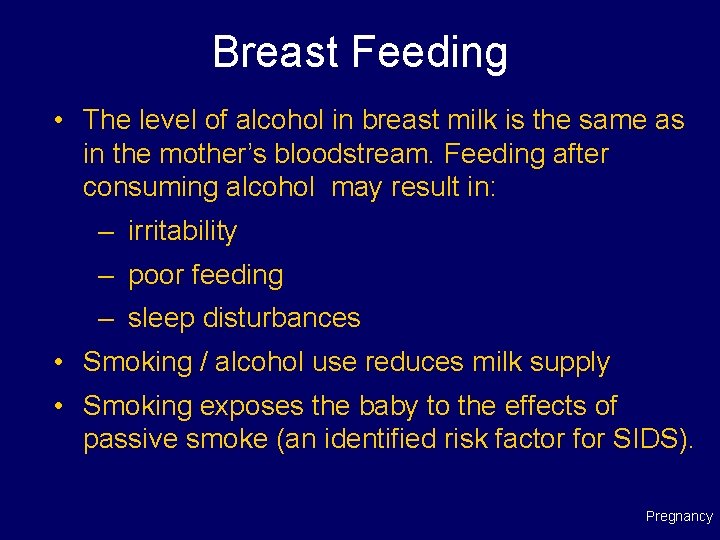 Breast Feeding

• The level of alcohol in breast milk is the same as in the mother's bloodstream. Feeding after consuming alcohol may result in:
– irritability
– poor feeding
– sleep disturbances
• Smoking / alcohol use reduces milk supply
• Smoking exposes the baby to the effects of passive smoke (an identified risk factor for SIDS).

Pregnancy